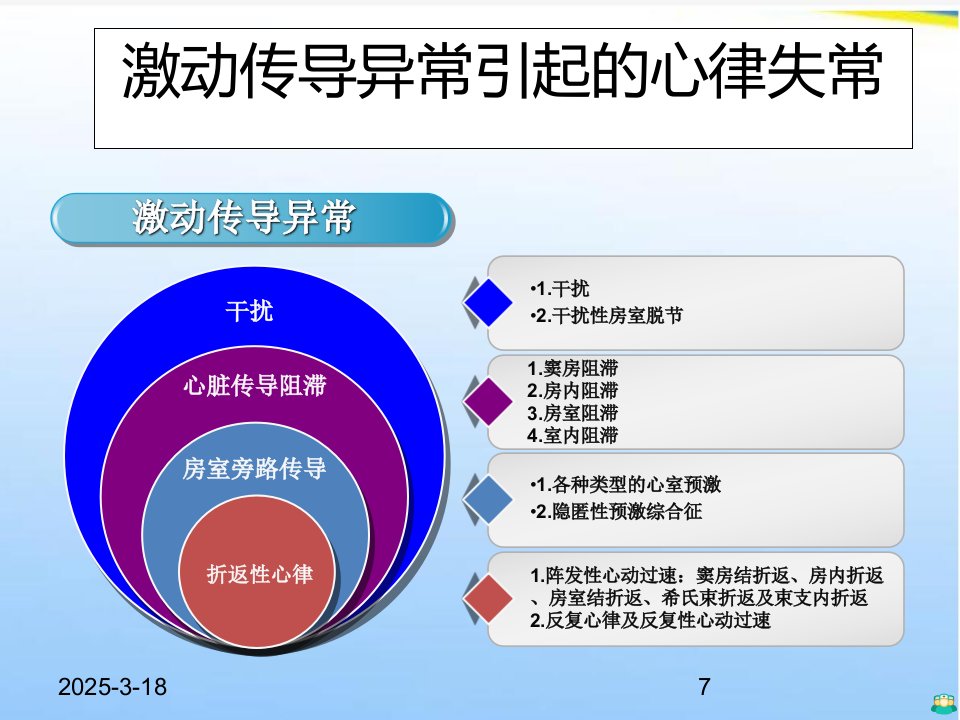 激动传导异常引起的心律失常

激动传导异常

干扰

心脏传导阻滞

房室旁路传导

折返性心律

•1.干扰
•2.干扰性房室脱节

1.窦房阻滞
2.房内阻滞
3.房室阻滞
4.室内阻滞

•1.各种类型的心室预激
•2.隐匿性预激综合征

1.阵发性心动过速：窦房结折返、房内折返、房室结折返、希氏束折返及束支内折返
2.反复心律及反复性心动过速

2025-3-18

7